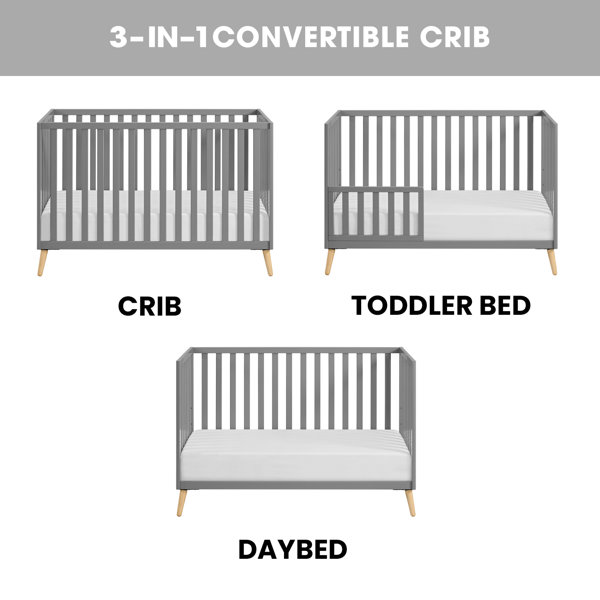 3-IN-1CONVERTIBLE CRIB

CRIB

TODDLER BED

DAYBED